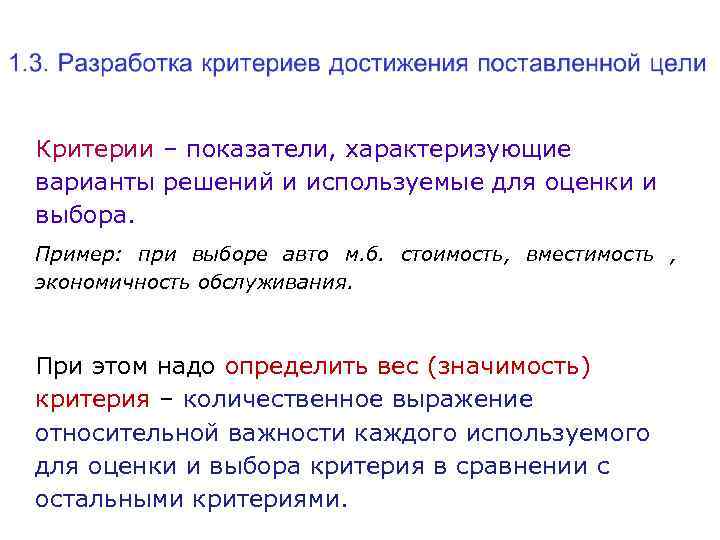 1.3. Разработка критериев достижения поставленной цели

Критерии – показатели, характеризующие варианты решений и используемые для оценки и выбора.

Пример: при выборе авто м.б. стоимость, вместимость , экономичность обслуживания.

При этом надо определить вес (значимость) критерия – количественное выражение относительной важности каждого используемого для оценки и выбора критерия в сравнении с остальными критериями.